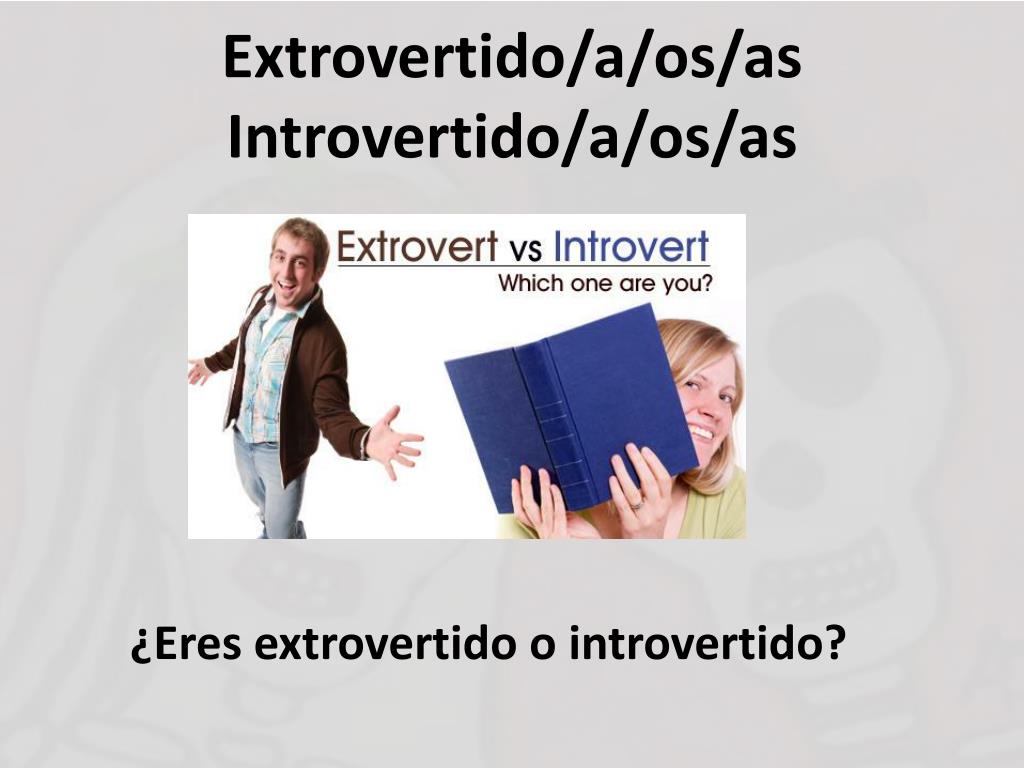 Extrovertido/a/os/as
Introvertido/a/os/as

Extrovert vs Introvert
Which one are you?

¿Eres extrovertido o introvertido?